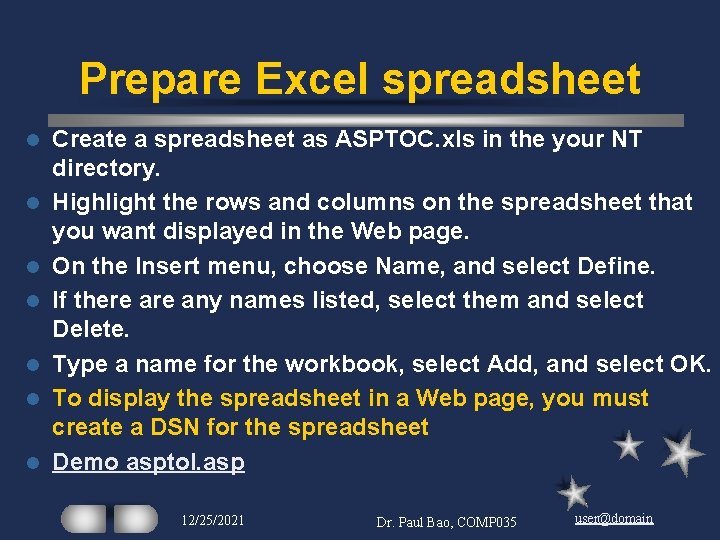 Prepare Excel spreadsheet

- Create a spreadsheet as ASPTOC.xls in the your NT directory.
- Highlight the rows and columns on the spreadsheet that you want displayed in the Web page.
- On the Insert menu, choose Name, and select Define.
- If there are any names listed, select them and select Delete.
- Type a name for the workbook, select Add, and select OK.
- To display the spreadsheet in a Web page, you must create a DSN for the spreadsheet
- Demo asptol.asp

12/25/2021

Dr. Paul Bao, COMP035

user@domain